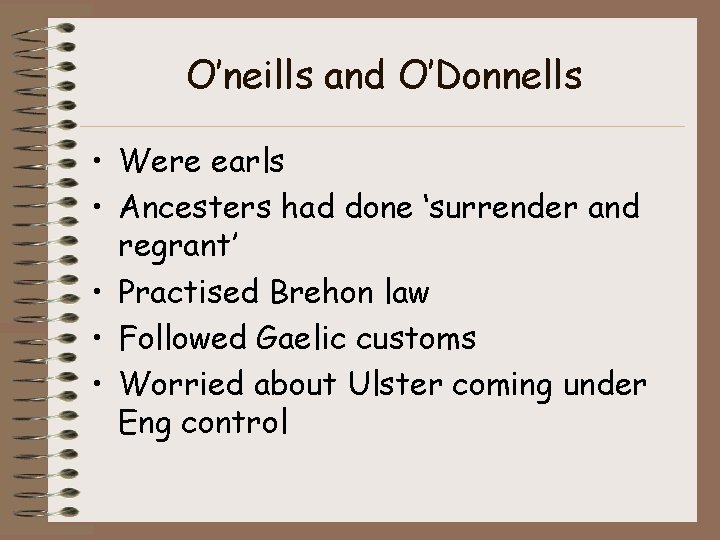 O'neills and O'Donnells

• Were earls
• Ancesters had done 'surrender and regrant'
• Practised Brehon law
• Followed Gaelic customs
• Worried about Ulster coming under Eng control